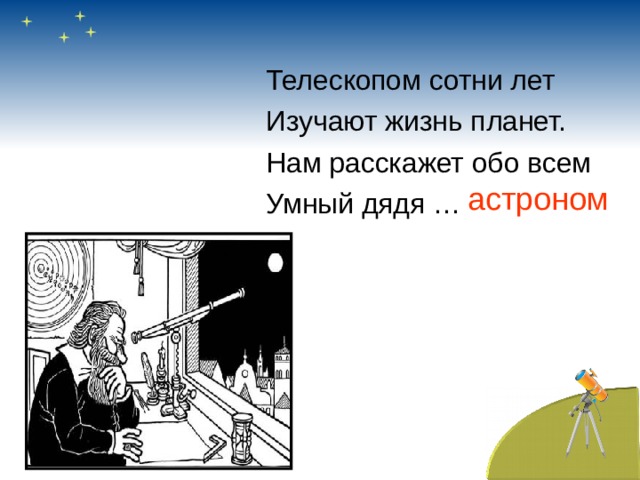 Телескопом сотни лет
Изучают жизнь планет.
Нам расскажет обо всем
Умный дядя ... астроном